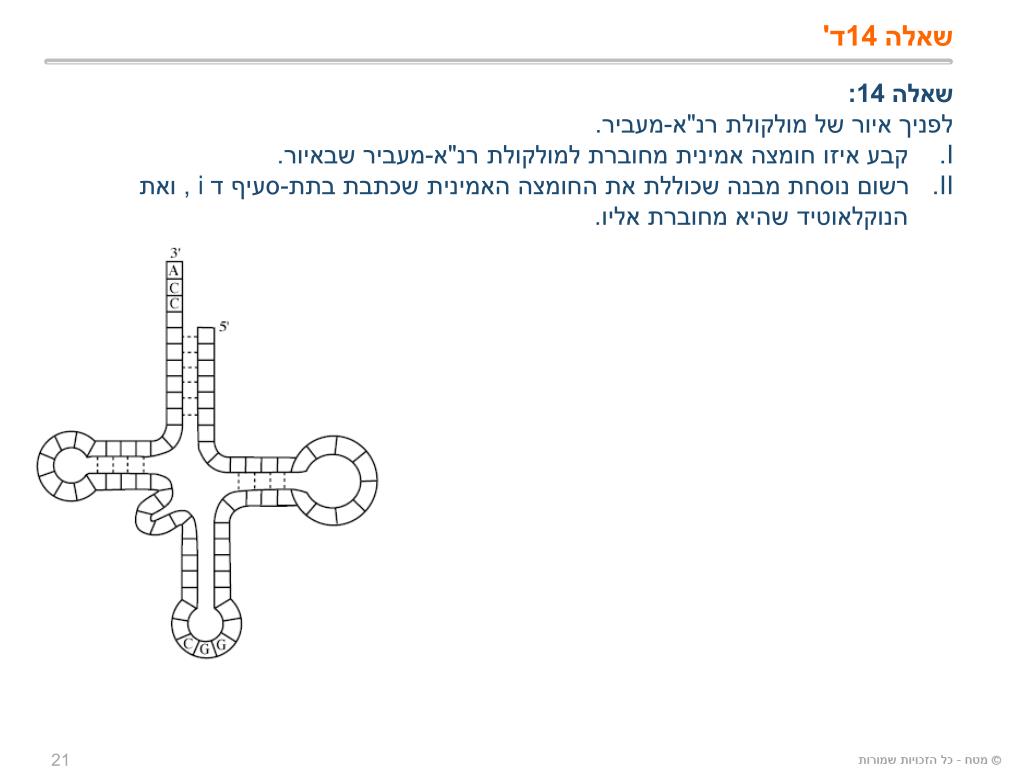 שאלה 14ד'

שאלה 14:
לפניך איור של מולקולת רנ"א-מעביר.
I. קבע איזו חומצה אמינית מחוברת למולקולת רנ"א-מעביר שבאיור.
II. רשום נוסחת מבנה שכוללת את החומצה האמינית שכתבת בתת-סעיף ד i , ואת הנוקלאוטיד שהיא מחוברת אליו.

3'
A
C
C
5'
C G G

21
© מטח - כל הזכויות שמורות